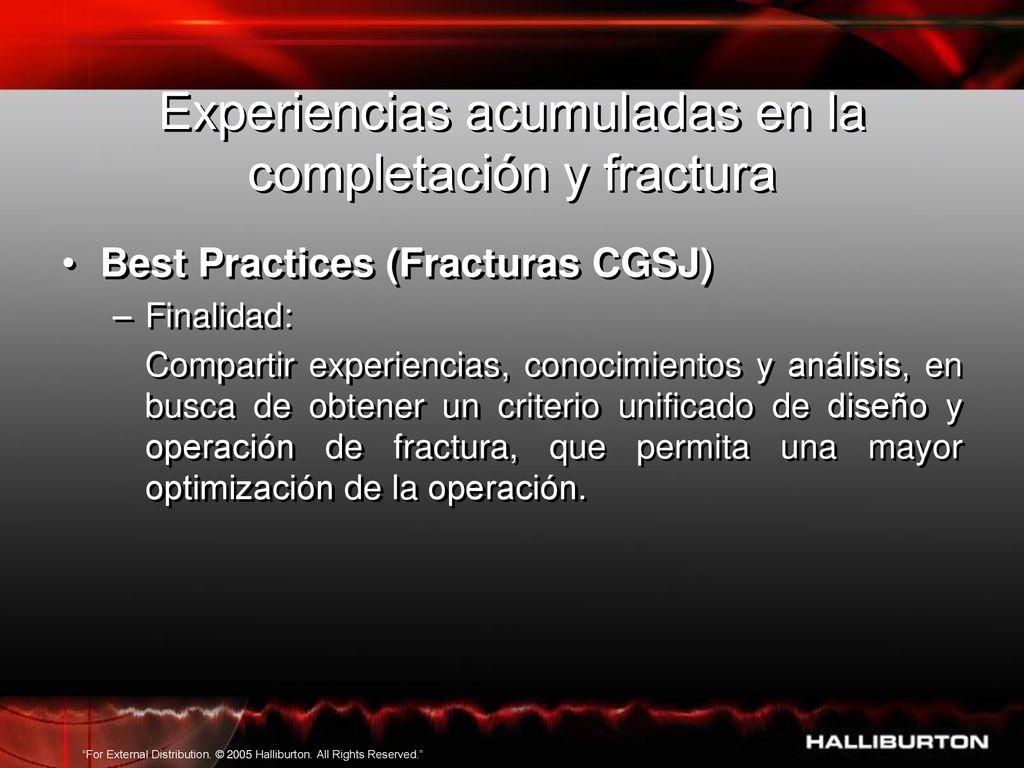 Experiencias acumuladas en la completación y fractura

• Best Practices (Fracturas CGSJ)

– Finalidad:

Compartir experiencias, conocimientos y análisis, en busca de obtener un criterio unificado de diseño y operación de fractura, que permita una mayor optimización de la operación.

"For External Distribution. © 2005 Halliburton. All Rights Reserved."

HALLIBURTON